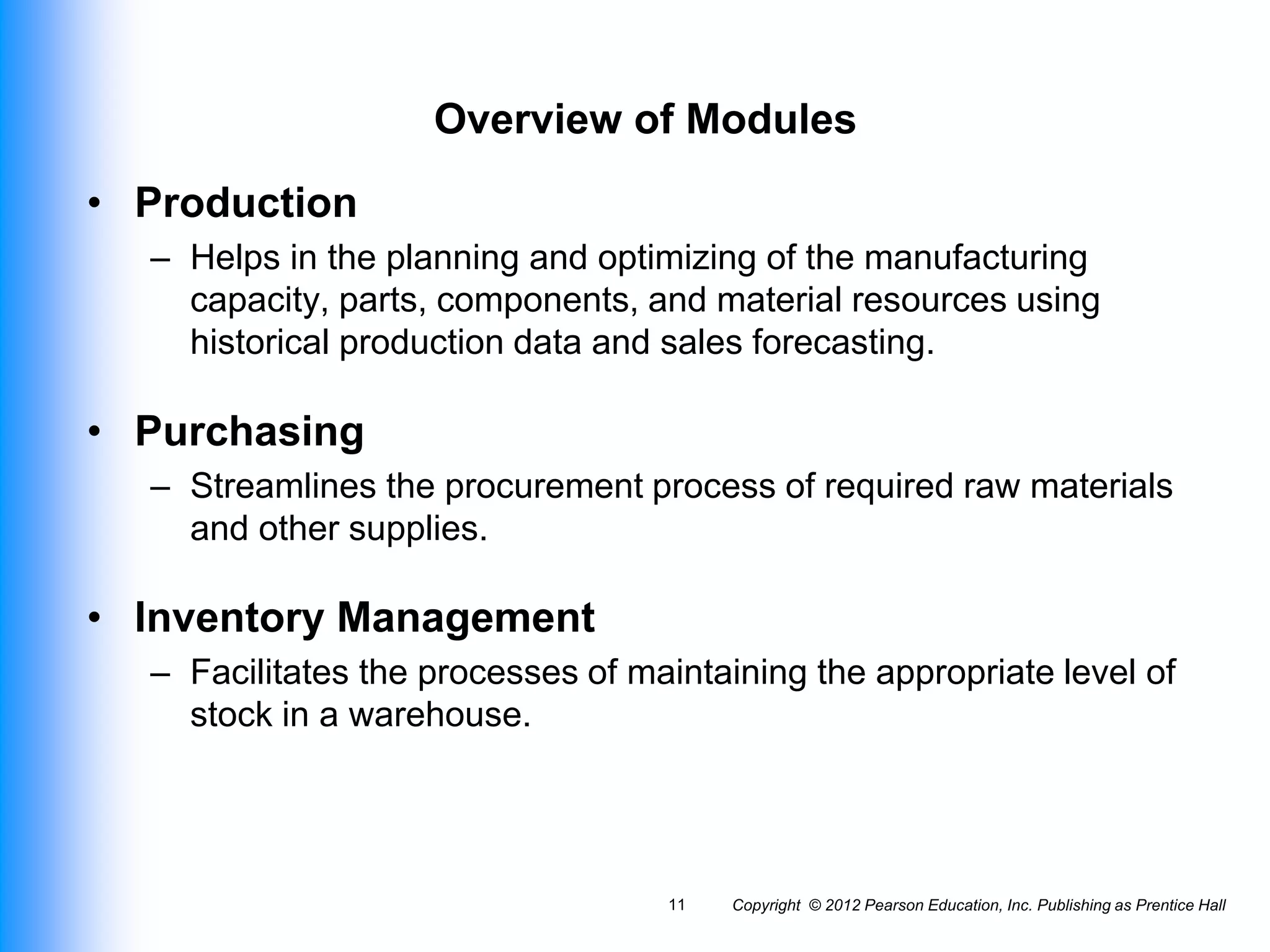 Overview of Modules

• Production
– Helps in the planning and optimizing of the manufacturing capacity, parts, components, and material resources using historical production data and sales forecasting.

• Purchasing
– Streamlines the procurement process of required raw materials and other supplies.

• Inventory Management
– Facilitates the processes of maintaining the appropriate level of stock in a warehouse.

11 Copyright © 2012 Pearson Education, Inc. Publishing as Prentice Hall